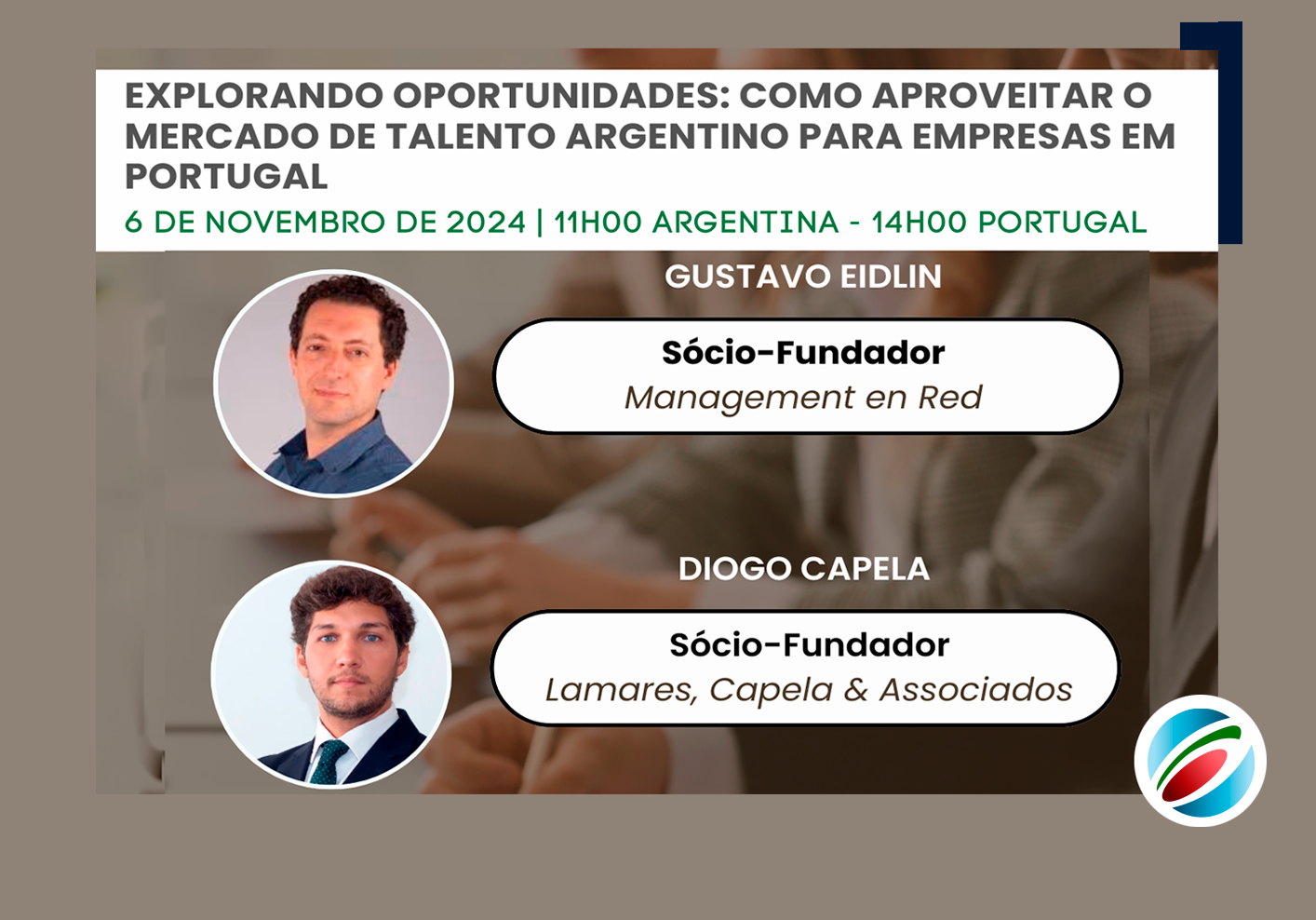 EXPLORANDO OPORTUNIDADES: COMO APROVEITAR O MERCADO DE TALENTO ARGENTINO PARA EMPRESAS EM PORTUGAL

6 DE NOVEMBRO DE 2024 | 11H00 ARGENTINA - 14H00 PORTUGAL

GUSTAVO EIDLIN

Sócio-Fundador
Management en Red

DIOGO CAPELA

Sócio-Fundador
Lamares, Capela & Associados